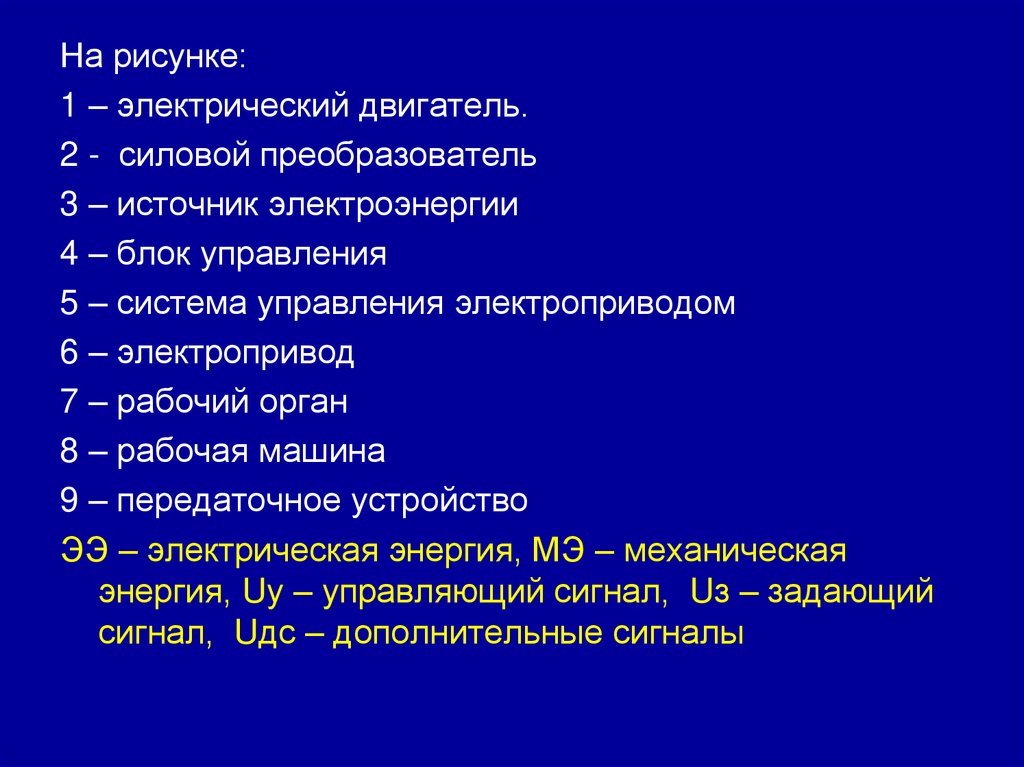 На рисунке:

1 – электрический двигатель.

2 - силовой преобразователь

3 – источник электроэнергии

4 – блок управления

5 – система управления электроприводом

6 – электропривод

7 – рабочий орган

8 – рабочая машина

9 – передаточное устройство

ЭЭ – электрическая энергия, МЭ – механическая энергия, Uу – управляющий сигнал, Uз – задающий сигнал, Uдс – дополнительные сигналы